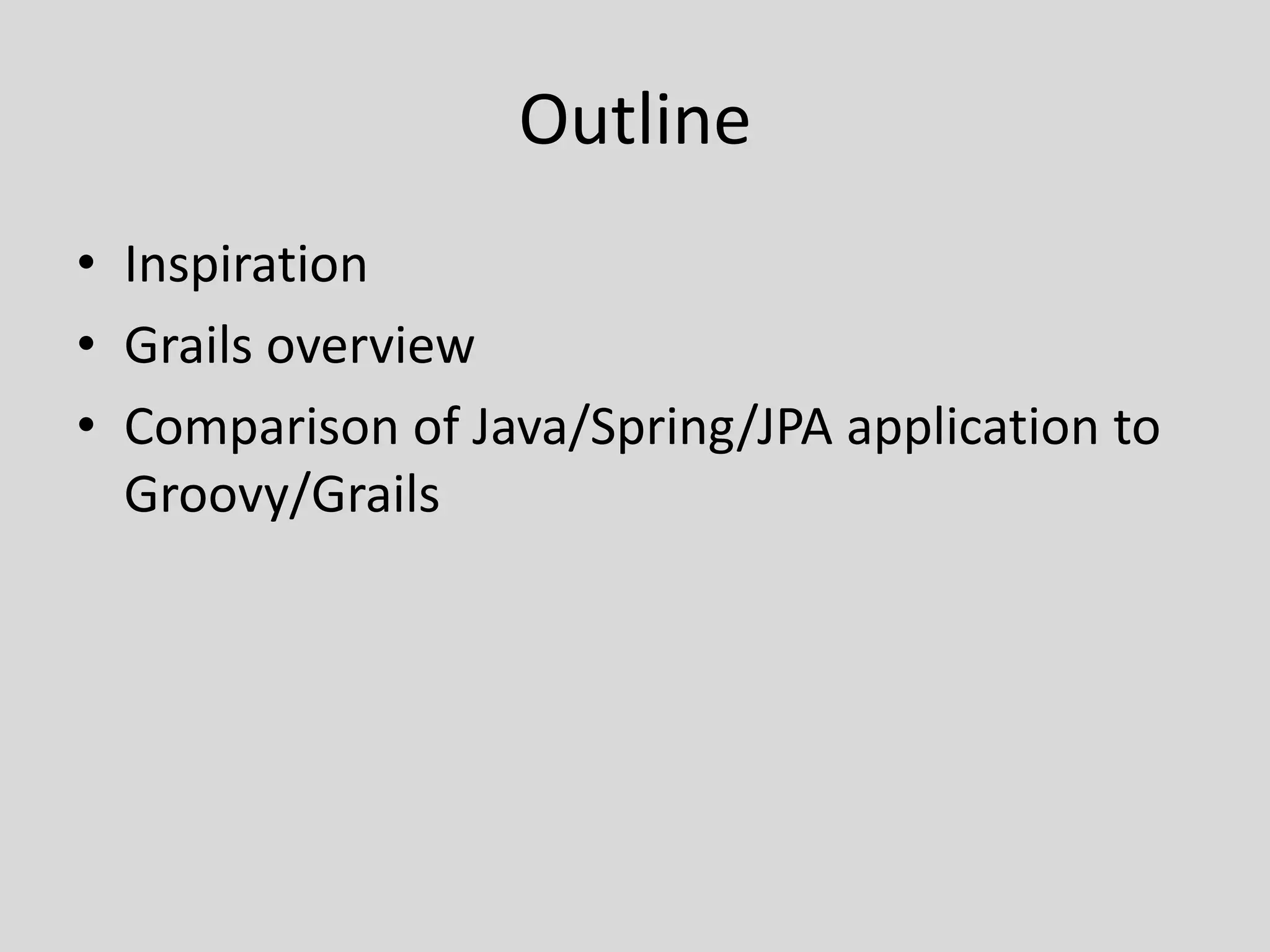 Outline

• Inspiration
• Grails overview
• Comparison of Java/Spring/JPA application to Groovy/Grails